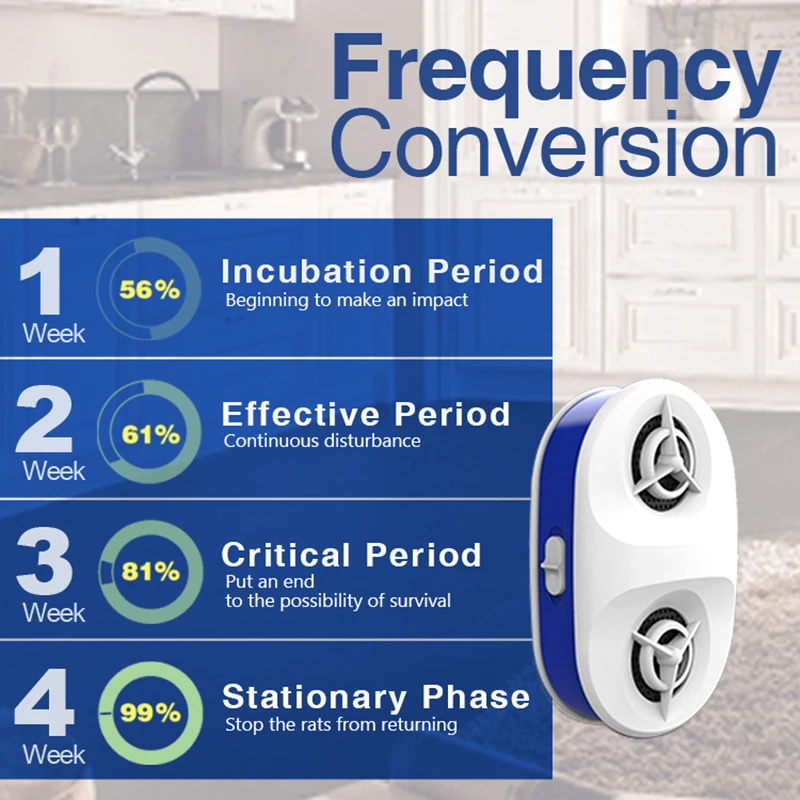 Frequency Conversion

1 Week 56% Incubation Period
Beginning to make an impact

2 Week 61% Effective Period
Continuous disturbance

3 Week 81% Critical Period
Put an end to the possibility of survival

4 Week 99% Stationary Phase
Stop the rats from returning